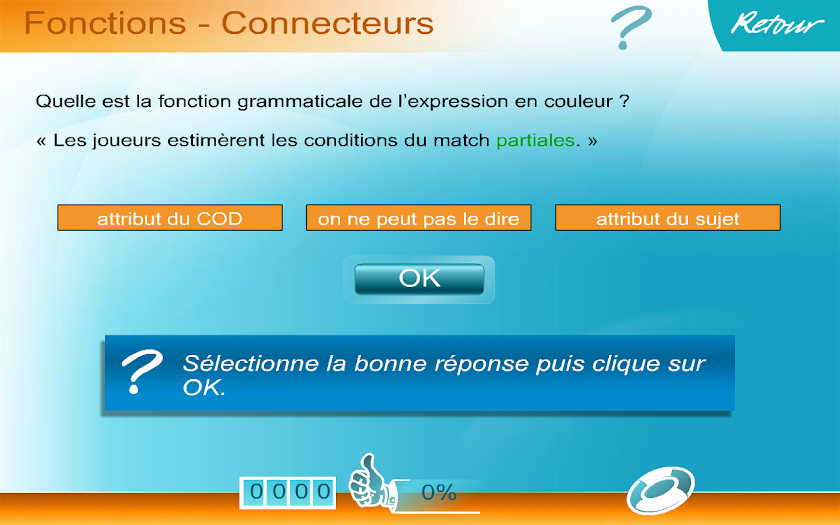 Fonctions - Connecteurs

?

Retour

Quelle est la fonction grammaticale de l'expression en couleur ?

« Les joueurs estimèrent les conditions du match partiales. »

attribut du COD

on ne peut pas le dire

attribut du sujet

OK

?

Sélectionne la bonne réponse puis clique sur OK.

0000

0%